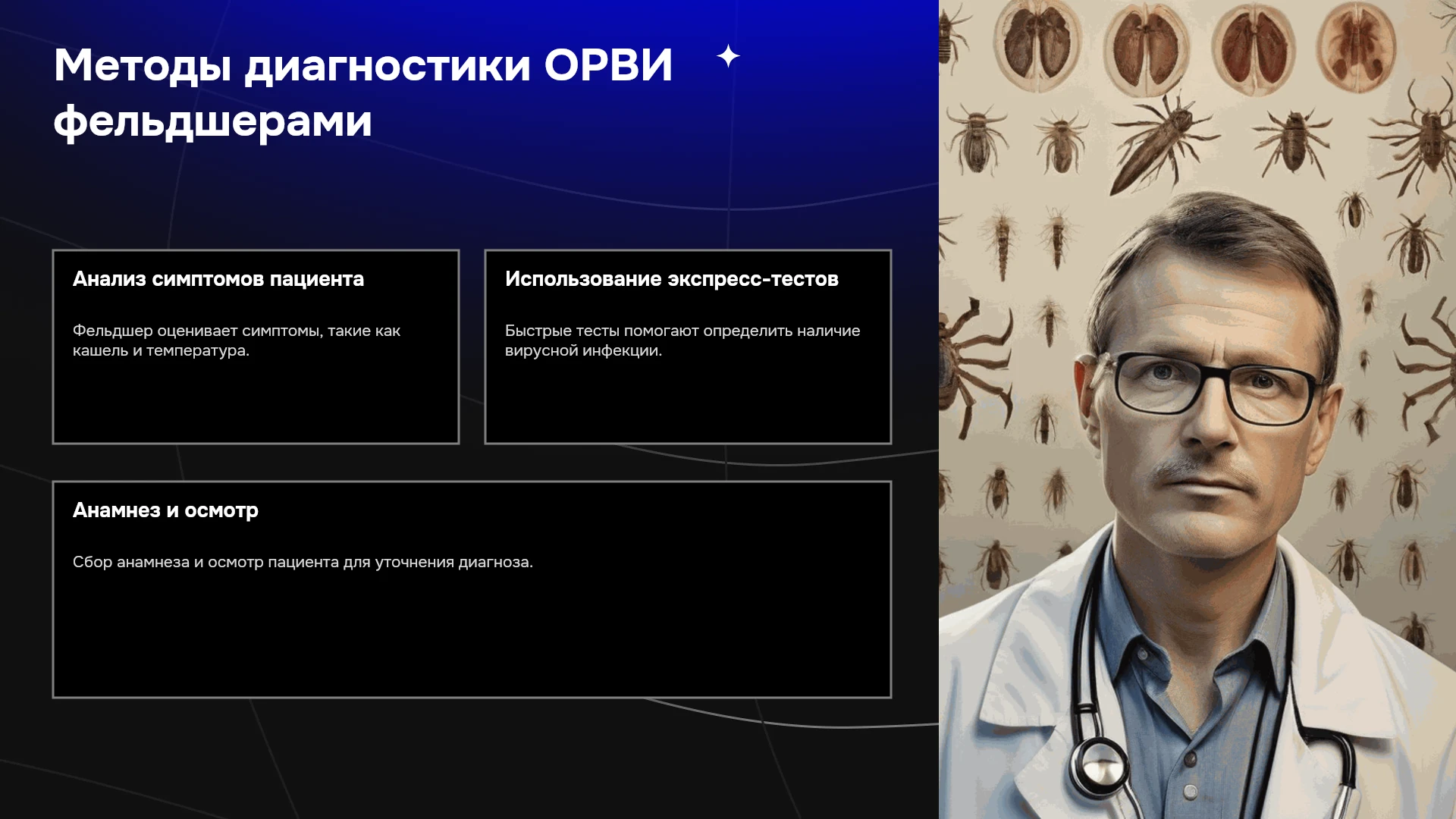 Методы диагностики ОРВИ фельдшерами

Анализ симптомов пациента

Фельдшер оценивает симптомы, такие как кашель и температура.

Использование экспресс-тестов

Быстрые тесты помогают определить наличие вирусной инфекции.

Анамнез и осмотр

Сбор анамнеза и осмотр пациента для уточнения диагноза.